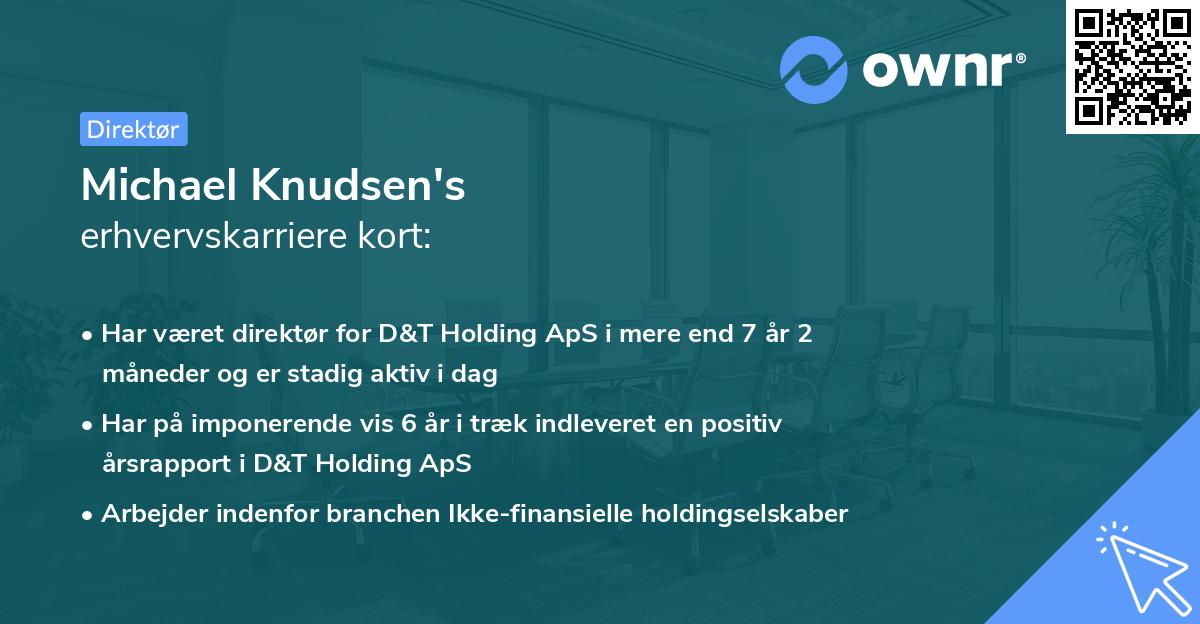 ownr®

Direktør

Michael Knudsen's
erhvervskarriere kort:

• Har været direktør for D&T Holding ApS i mere end 7 år 2 måneder og er stadig aktiv i dag
• Har på imponerende vis 6 år i træk indleveret en positiv årsrapport i D&T Holding ApS
• Arbejder indenfor branchen Ikke-finansielle holdingselskaber